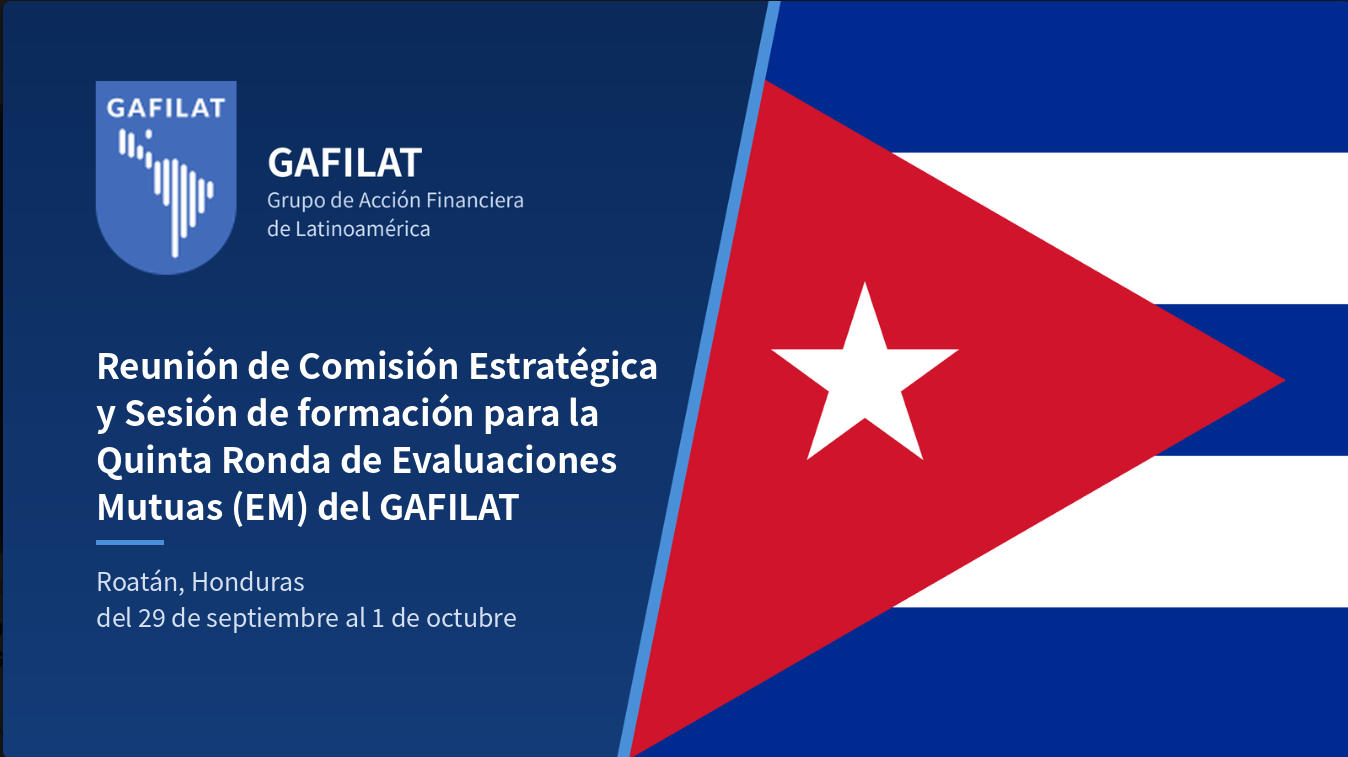 GAFILAT

GAFILAT
Grupo de Acción Financiera de Latinoamérica

Reunión de Comisión Estratégica y Sesión de formación para la Quinta Ronda de Evaluaciones Mutuas (EM) del GAFILAT

Roatán, Honduras
del 29 de septiembre al 1 de octubre